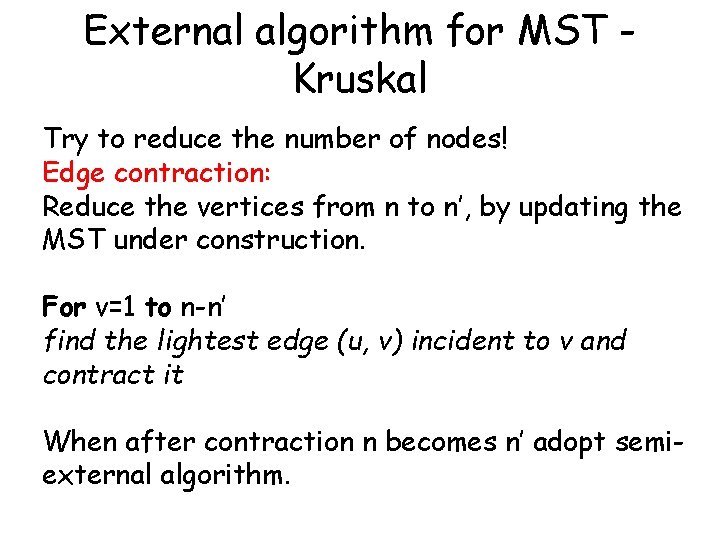 External algorithm for MST - Kruskal

Try to reduce the number of nodes!
Edge contraction:
Reduce the vertices from n to n', by updating the MST under construction.

For v=1 to n-n'
find the lightest edge (u, v) incident to v and contract it

When after contraction n becomes n' adopt semi-external algorithm.